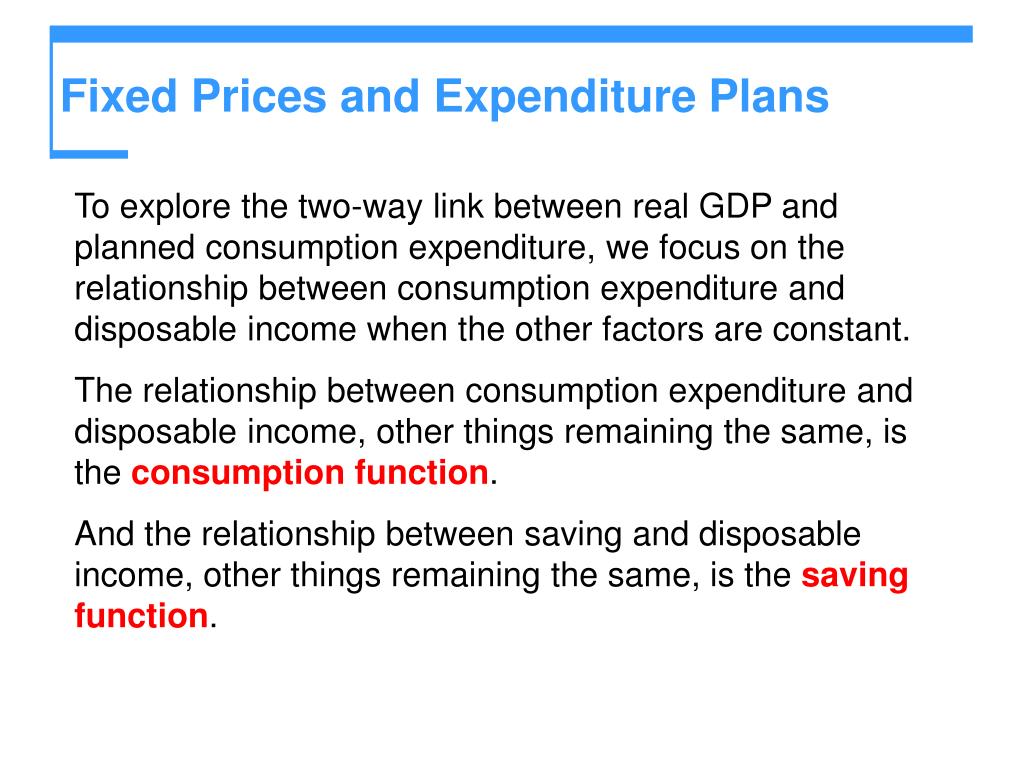 Fixed Prices and Expenditure Plans

To explore the two-way link between real GDP and planned consumption expenditure, we focus on the relationship between consumption expenditure and disposable income when the other factors are constant.

The relationship between consumption expenditure and disposable income, other things remaining the same, is the consumption function.

And the relationship between saving and disposable income, other things remaining the same, is the saving function.